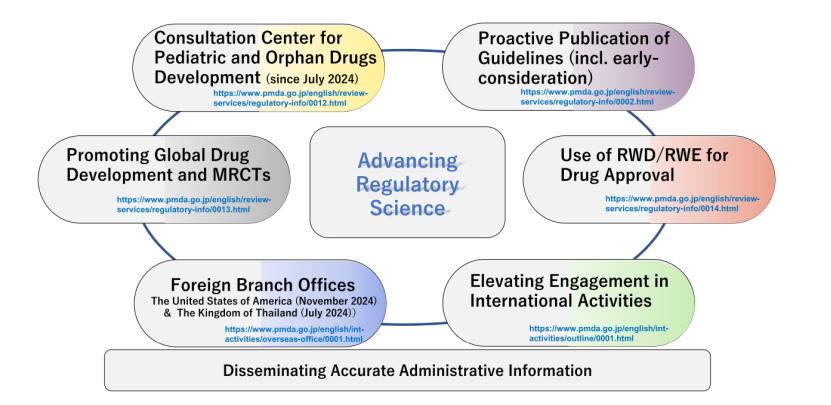 Consultation Center for Pediatric and Orphan Drugs Development (since July 2024)
https://www.pmda.go.jp/english/review-services/regulatory-info/0012.html

Proactive Publication of Guidelines (incl. early-consideration)
https://www.pmda.go.jp/english/review-services/regulatory-info/0002.html

Promoting Global Drug Development and MRCTs
https://www.pmda.go.jp/english/review-services/regulatory-info/0013.html

Advancing Regulatory Science

Use of RWD/RWE for Drug Approval
https://www.pmda.go.jp/english/review-services/regulatory-info/0014.html

Foreign Branch Offices
The United States of America (November 2024) & The Kingdom of Thailand (July 2024))
https://www.pmda.go.jp/english/int-activities/overseas-office/0001.html

Elevating Engagement in International Activities
https://www.pmda.go.jp/english/int-activities/outline/0001.html

Disseminating Accurate Administrative Information